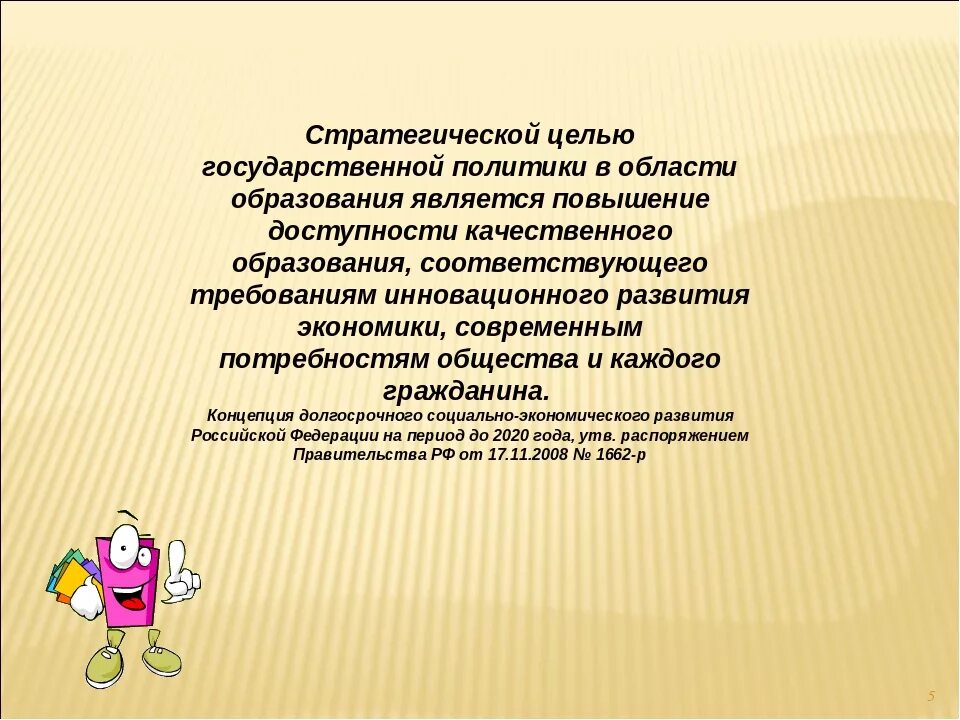 Стратегической целью государственной политики в области образования является повышение доступности качественного образования, соответствующего требованиям инновационного развития экономики, современным потребностям общества и каждого гражданина.

Концепция долгосрочного социально-экономического развития Российской Федерации на период до 2020 года, утв. распоряжением Правительства РФ от 17.11.2008 № 1662-р

5